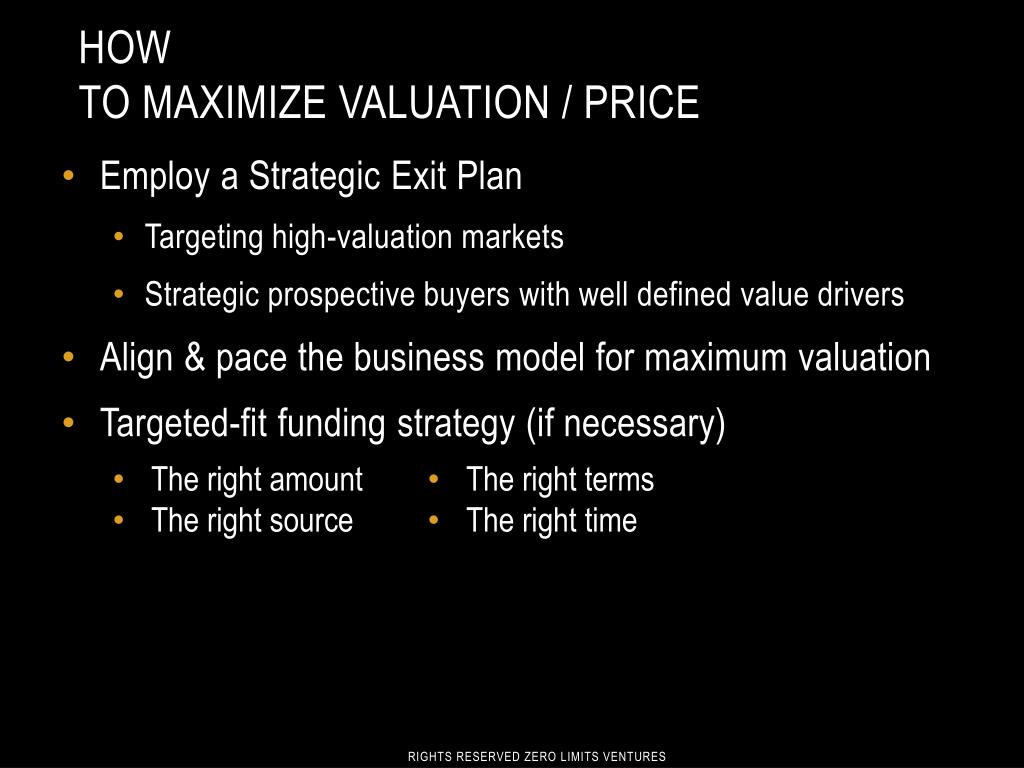 HOW
TO MAXIMIZE VALUATION / PRICE

• Employ a Strategic Exit Plan
  • Targeting high-valuation markets
  • Strategic prospective buyers with well defined value drivers
• Align & pace the business model for maximum valuation
• Targeted-fit funding strategy (if necessary)
  • The right amount
  • The right source
  • The right terms
  • The right time

RIGHTS RESERVED ZERO LIMITS VENTURES